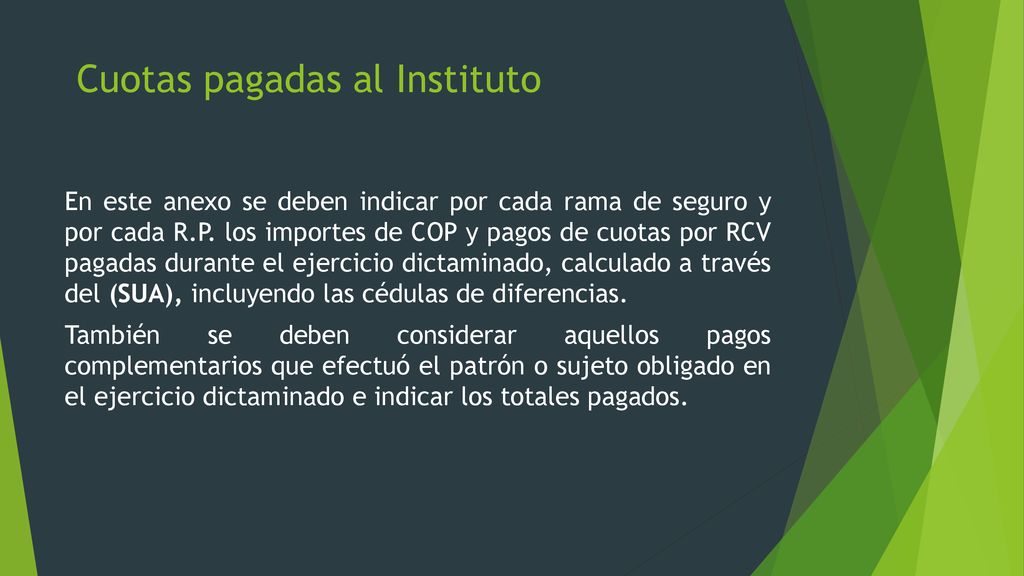 Cuotas pagadas al Instituto

En este anexo se deben indicar por cada rama de seguro y por cada R.P. los importes de COP y pagos de cuotas por RCV pagadas durante el ejercicio dictaminado, calculado a través del (SUA), incluyendo las cédulas de diferencias.

También se deben considerar aquellos pagos complementarios que efectuó el patrón o sujeto obligado en el ejercicio dictaminado e indicar los totales pagados.